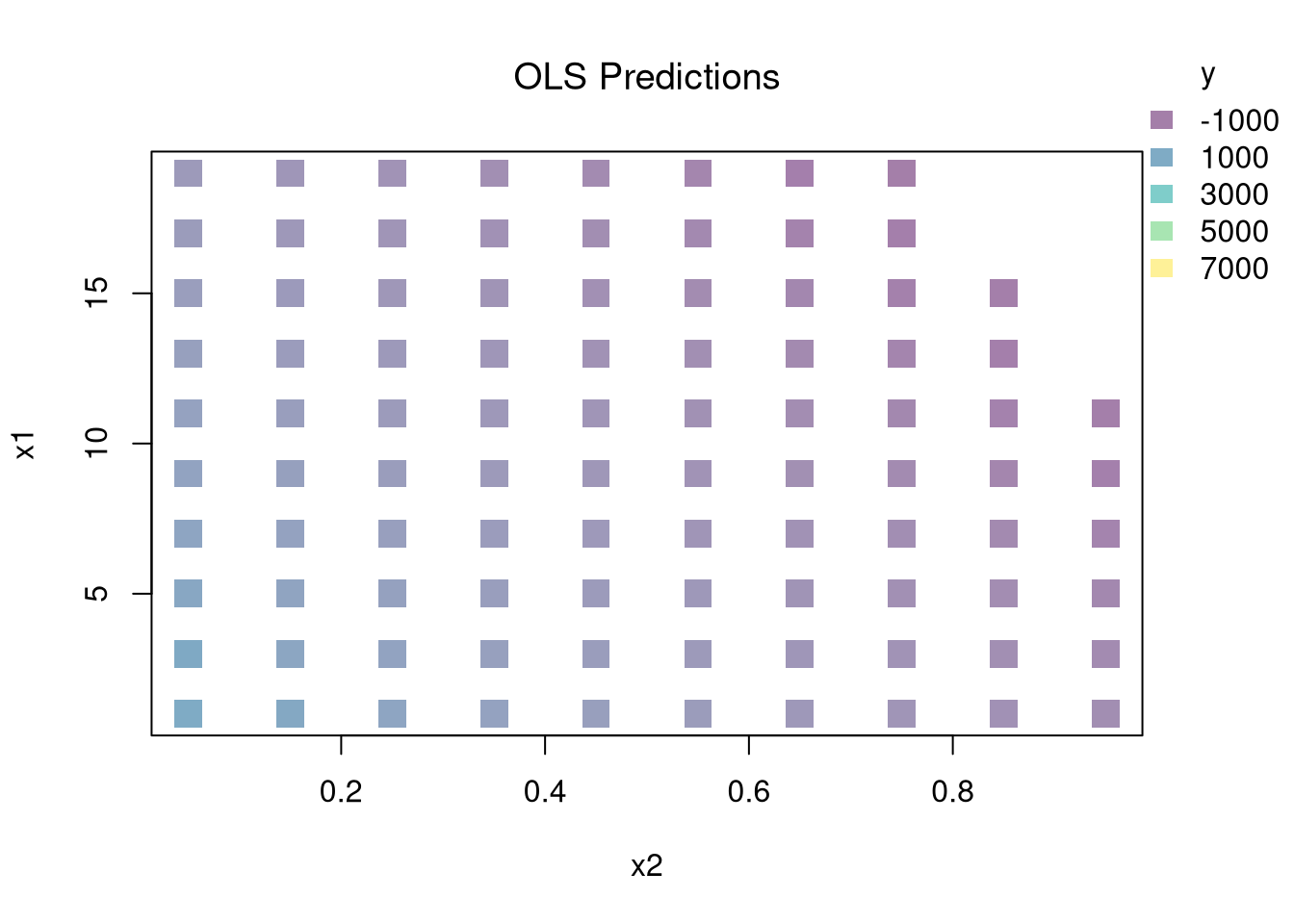 OLS Predictions

y
-1000
1000
3000
5000
7000

x1
15
10
5

0.2
0.4
0.6
0.8

x2